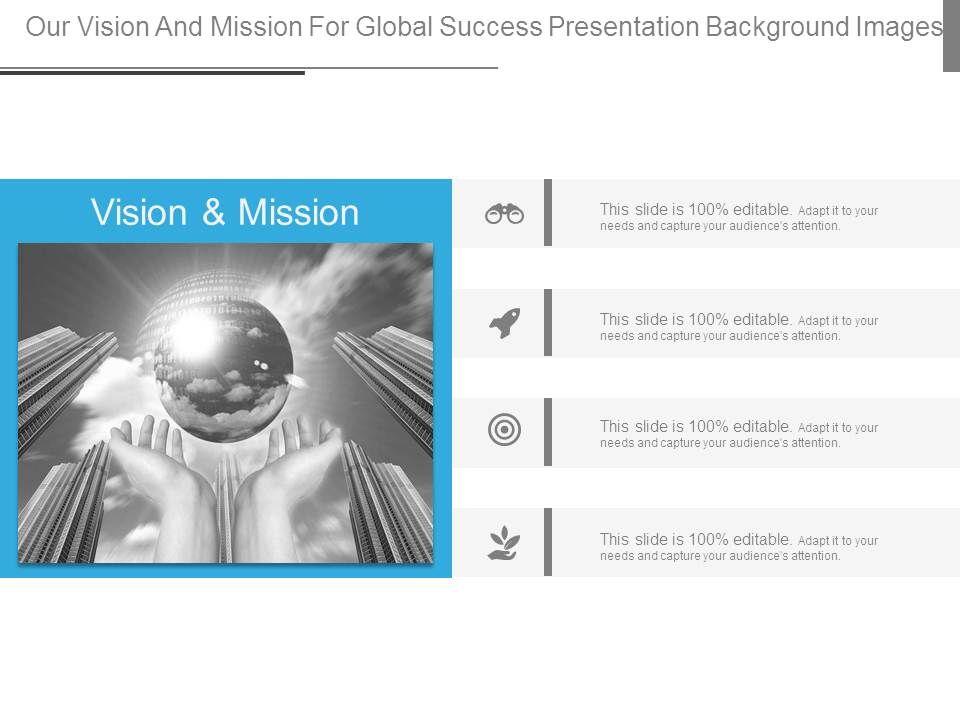 Our Vision And Mission For Global Success Presentation Background Images

Vision & Mission

This slide is 100% editable. Adapt it to your needs and capture your audience's attention.

This slide is 100% editable. Adapt it to your needs and capture your audience's attention.

This slide is 100% editable. Adapt it to your needs and capture your audience's attention.

This slide is 100% editable. Adapt it to your needs and capture your audience's attention.